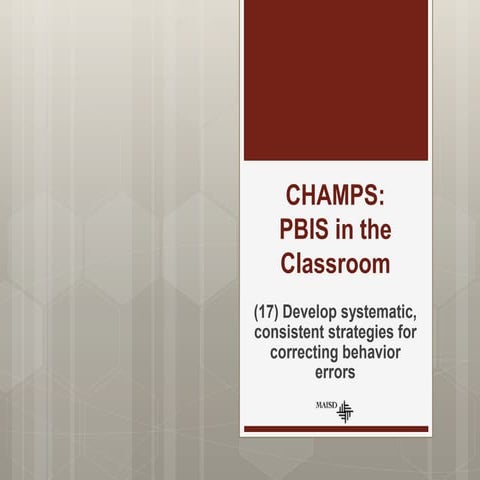 CHAMPS: PBIS in the Classroom

(17) Develop systematic, consistent strategies for correcting behavior errors

MAISD